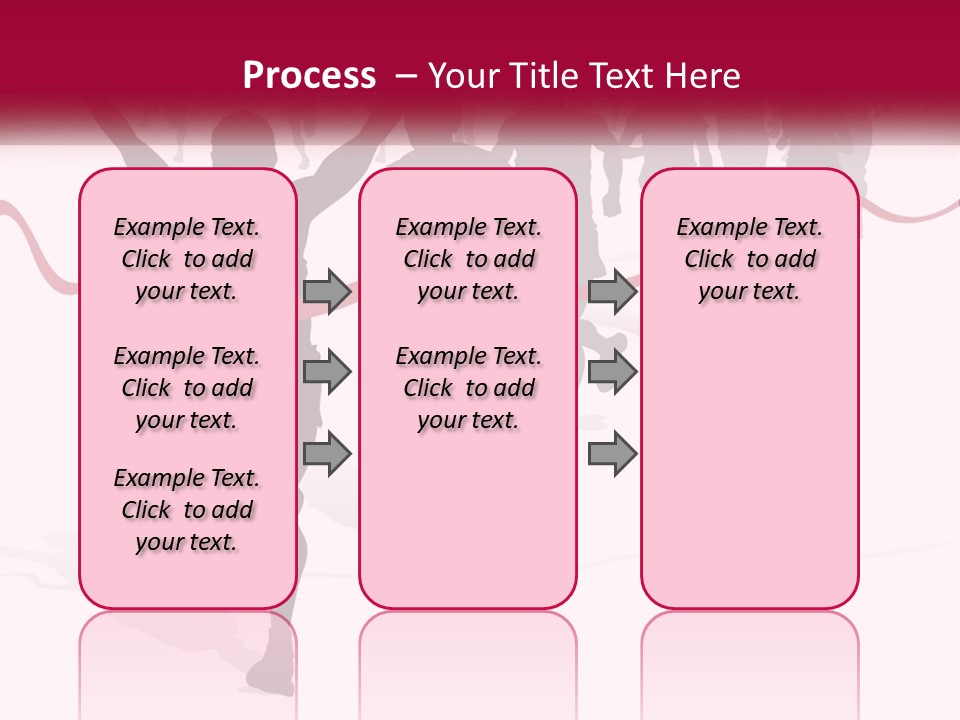 Process – Your Title Text Here

Example Text. Click to add your text.

Example Text. Click to add your text.

Example Text. Click to add your text.

Example Text. Click to add your text.

Example Text. Click to add your text.

Example Text. Click to add your text.